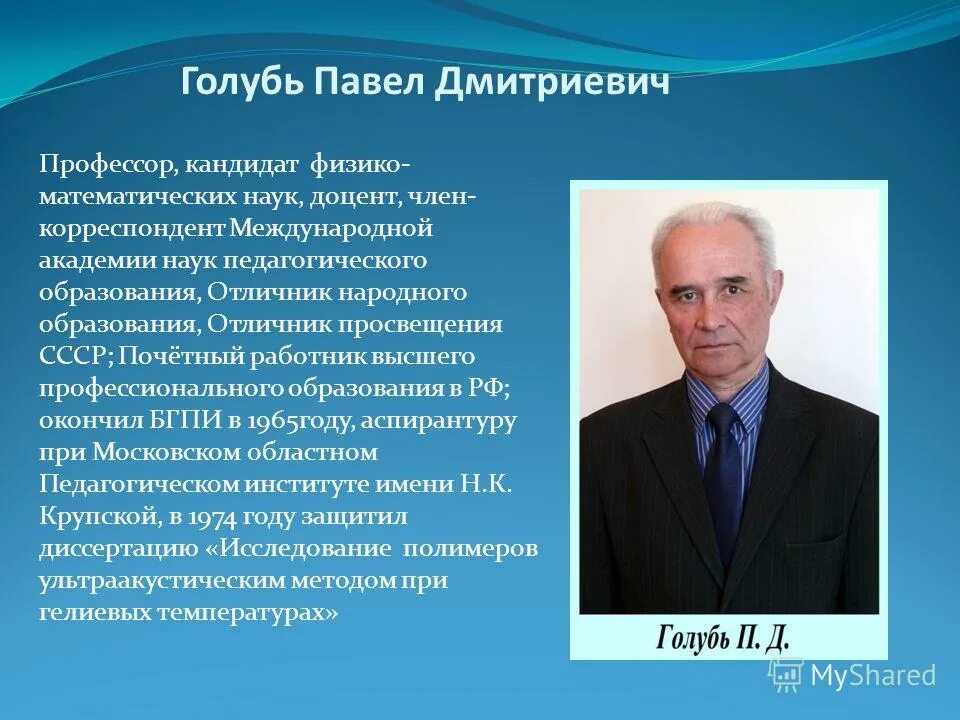 Голубь Павел Дмитриевич

Профессор, кандидат физико-математических наук, доцент, член-корреспондент Международной академии наук педагогического образования, Отличник народного образования, Отличник просвещения СССР; Почётный работник высшего профессионального образования в РФ; окончил БГПИ в 1965году, аспирантуру при Московском областном Педагогическом институте имени Н.К. Крупской, в 1974 году защитил диссертацию «Исследование полимеров ультраакустическим методом при гелиевых температурах»

Голубь П. Д.

MyShared